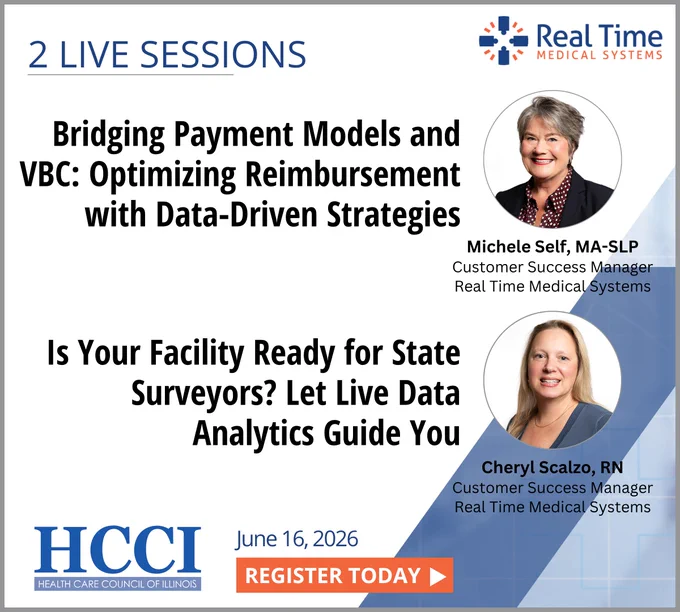 2 LIVE SESSIONS

Real Time
MEDICAL SYSTEMS

Bridging Payment Models and VBC: Optimizing Reimbursement with Data-Driven Strategies

Michele Self, MA-SLP
Customer Success Manager
Real Time Medical Systems

Is Your Facility Ready for State Surveyors? Let Live Data Analytics Guide You

Cheryl Scalzo, RN
Customer Success Manager
Real Time Medical Systems

HCCI
HEALTH CARE COUNCIL OF ILLINOIS

June 16, 2026

REGISTER TODAY ▶